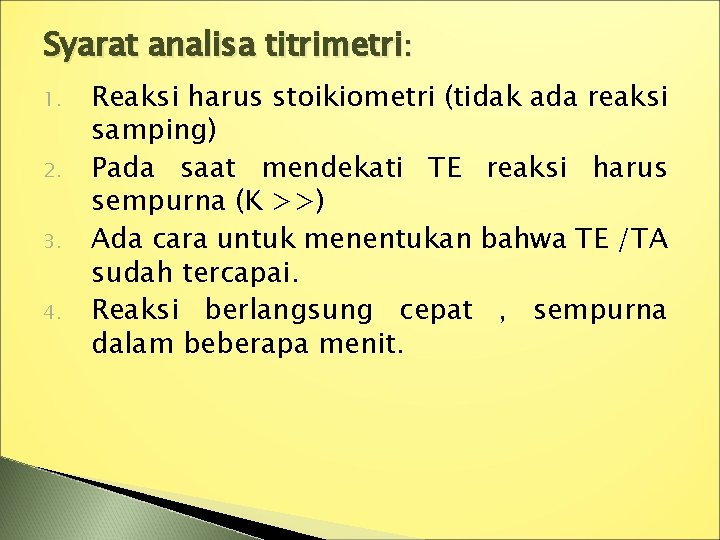 Syarat analisa titrimetri:

1. Reaksi harus stoikiometri (tidak ada reaksi samping)
2. Pada saat mendekati TE reaksi harus sempurna (K >>)
3. Ada cara untuk menentukan bahwa TE /TA sudah tercapai.
4. Reaksi berlangsung cepat , sempurna dalam beberapa menit.